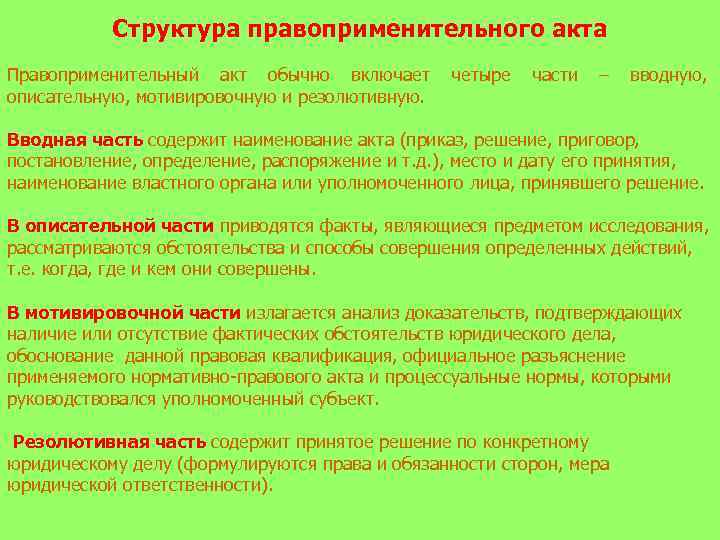 Структура правоприменительного акта

Правоприменительный акт обычно включает четыре части – вводную, описательную, мотивировочную и резолютивную.

Вводная часть содержит наименование акта (приказ, решение, приговор, постановление, определение, распоряжение и т.д.), место и дату его принятия, наименование властного органа или уполномоченного лица, принявшего решение.

В описательной части приводятся факты, являющиеся предметом исследования, рассматриваются обстоятельства и способы совершения определенных действий, т.е. когда, где и кем они совершены.

В мотивировочной части излагается анализ доказательств, подтверждающих наличие или отсутствие фактических обстоятельств юридического дела, обоснование данной правовая квалификация, официальное разъяснение применяемого нормативно-правового акта и процессуальные нормы, которыми руководствовался уполномоченный субъект.

Резолютивная часть содержит принятое решение по конкретному юридическому делу (формулируются права и обязанности сторон, мера юридической ответственности).